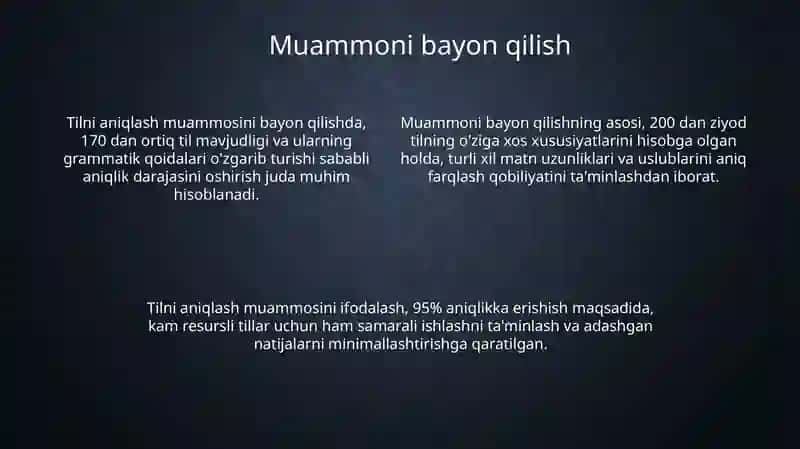 Muammoni bayon qilish

Tilni aniqlash muammosini bayon qilishda, 170 dan ortiq til mavjudligi va ularning grammatik qoidalari o'zgarib turishi sababli aniqlik darajasini oshirish juda muhim hisoblanadi.

Muammoni bayon qilishning asosi, 200 dan ziyod tilning o'ziga xos xususiyatlarini hisobga olgan holda, turli xil matn uzunliklari va uslublarini aniq farqlash qobiliyatini ta'minlashdan iborat.

Tilni aniqlash muammosini ifodalash, 95% aniqlikka erishish maqsadida, kam resursli tillar uchun ham samarali ishlashni ta'minlash va adashgan natijalarni minimallashtirishga qaratilgan.